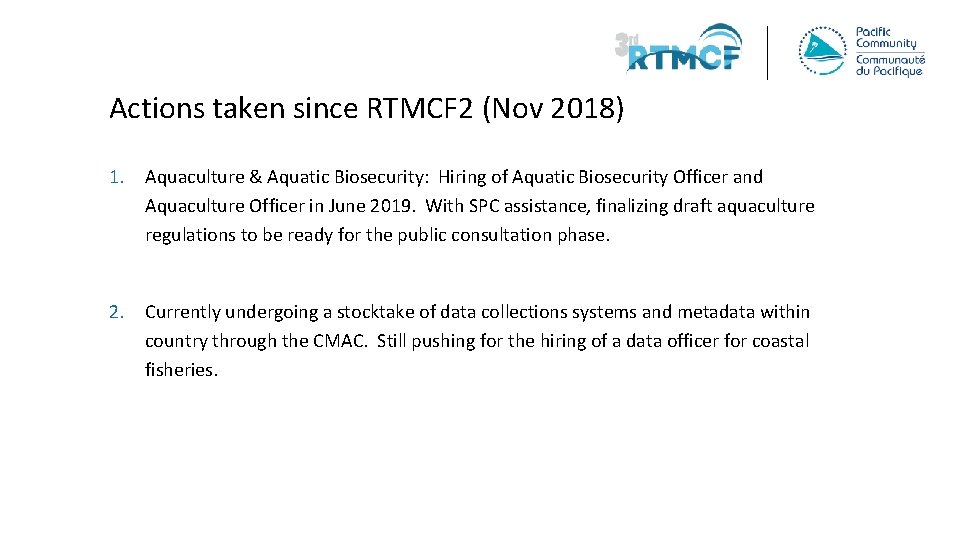 3rd RTMCF

Pacific Community
Communauté du Pacifique

Actions taken since RTMCF2 (Nov 2018)

1. Aquaculture & Aquatic Biosecurity: Hiring of Aquatic Biosecurity Officer and Aquaculture Officer in June 2019. With SPC assistance, finalizing draft aquaculture regulations to be ready for the public consultation phase.

2. Currently undergoing a stocktake of data collections systems and metadata within country through the CMAC. Still pushing for the hiring of a data officer for coastal fisheries.